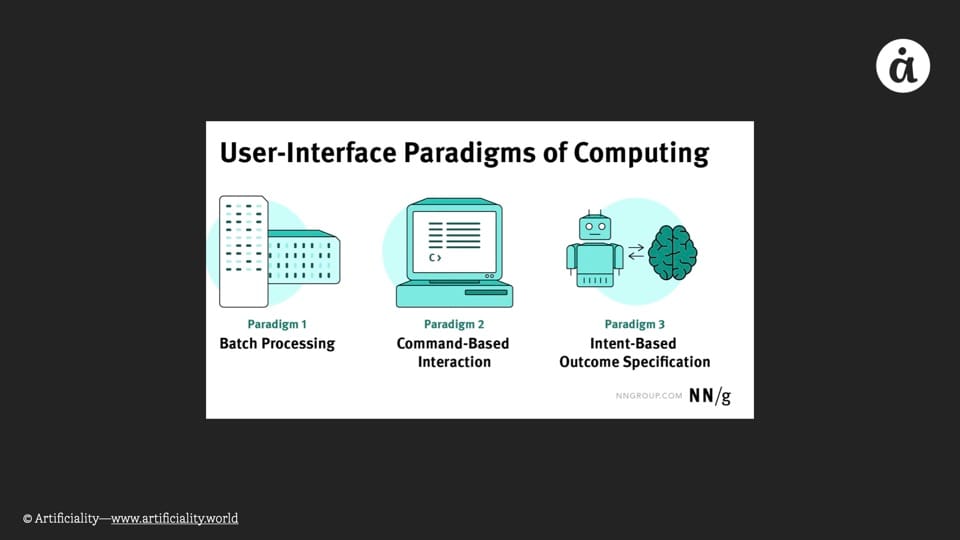 User-Interface Paradigms of Computing

C>

Paradigm 1
Batch Processing

Paradigm 2
Command-Based Interaction

Paradigm 3
Intent-Based Outcome Specification

NNGROUP.COM NN/g

© Artificiality—www.artificiality.world